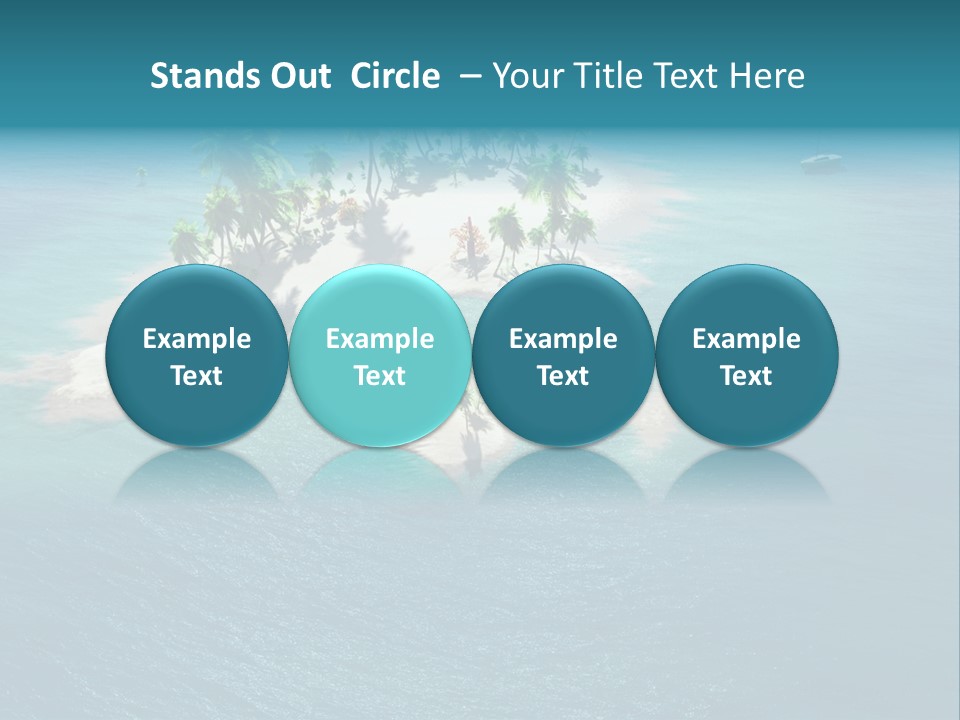 Stands Out Circle – Your Title Text Here

Example Text

Example Text

Example Text

Example Text